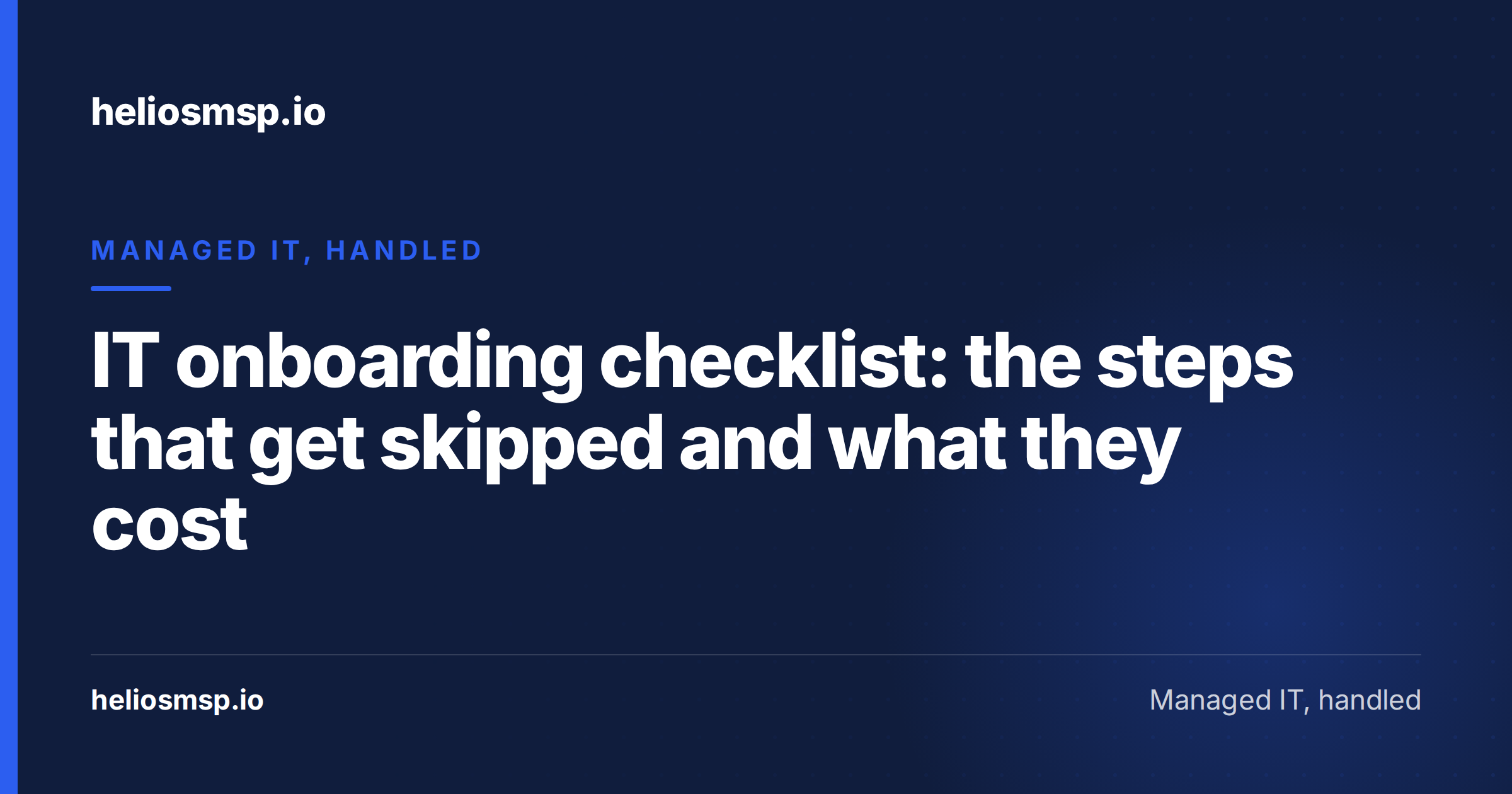 heliosmsp.io

MANAGED IT, HANDLED

IT onboarding checklist: the steps that get skipped and what they cost

heliosmsp.io

Managed IT, handled